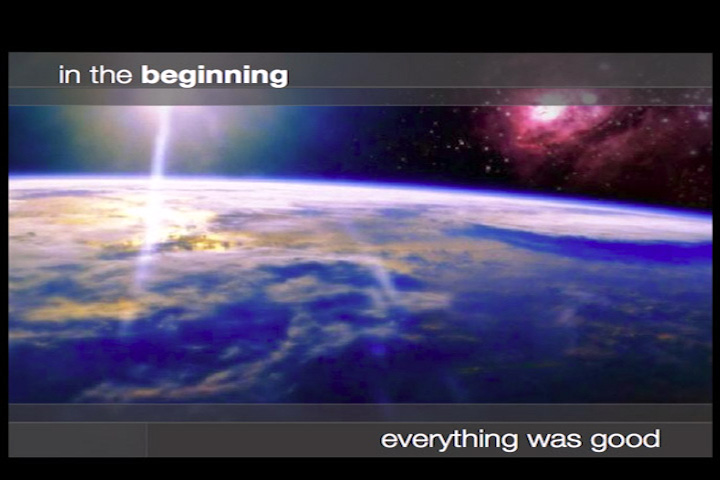 in the beginning

everything was good